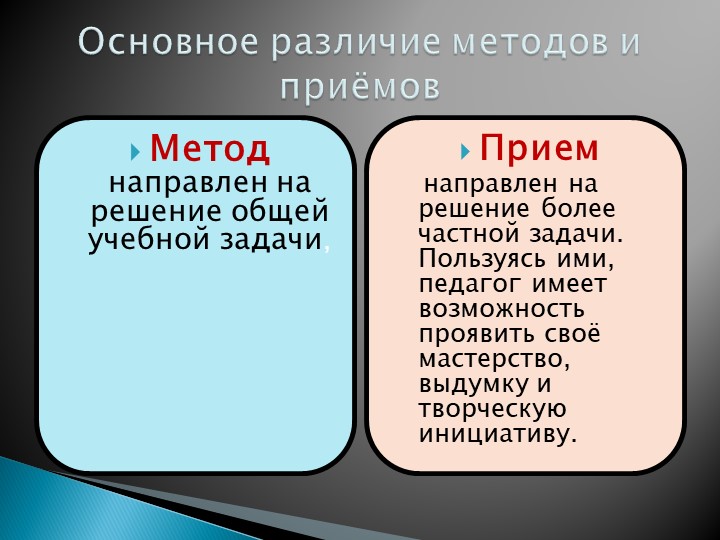 Основное различие методов и приёмов

Метод

направлен на решение общей учебной задачи,

Прием

направлен на решение более частной задачи. Пользуясь ими, педагог имеет возможность проявить своё мастерство, выдумку и творческую инициативу.